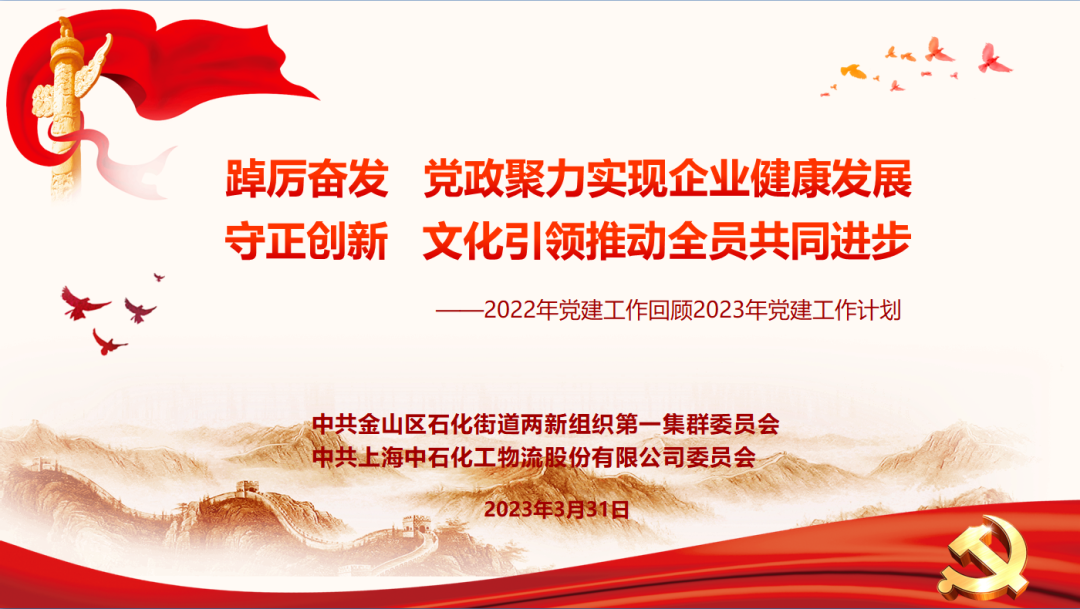 踔厉奋发　党政聚力实现企业健康发展
守正创新　文化引领推动全员共同进步

——2022年党建工作回顾2023年党建工作计划

中共金山区石化街道两新组织第一集群委员会
中共上海中石化工物流股份有限公司委员会

2023年3月31日